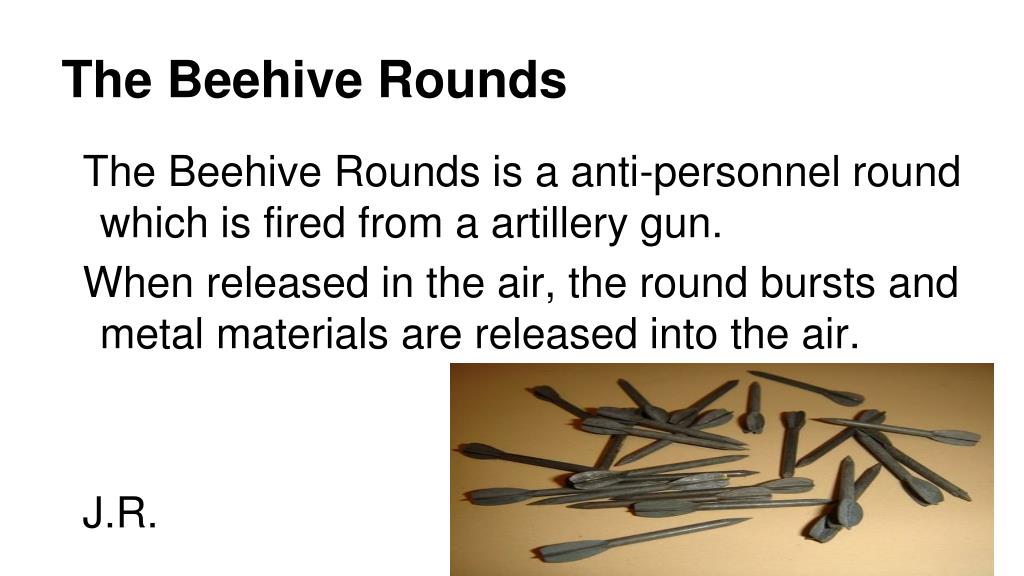 The Beehive Rounds

The Beehive Rounds is a anti-personnel round which is fired from a artillery gun.

When released in the air, the round bursts and metal materials are released into the air.

J.R.